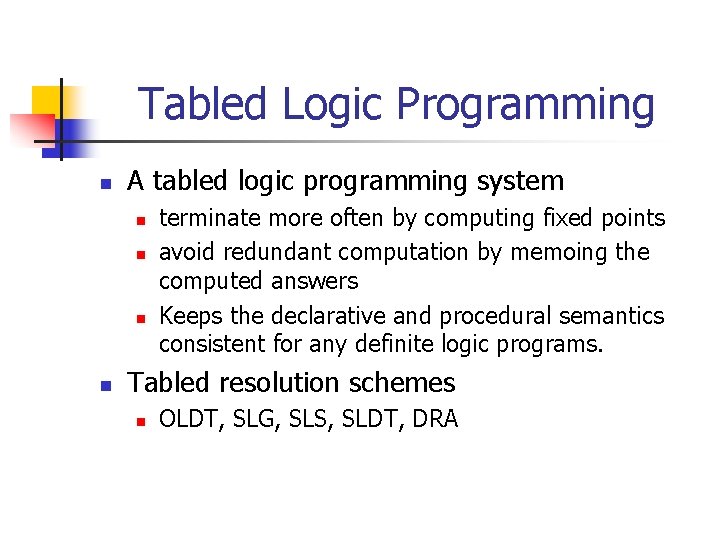 Tabled Logic Programming

- A tabled logic programming system
  - terminate more often by computing fixed points
  - avoid redundant computation by memoing the computed answers
  - Keeps the declarative and procedural semantics consistent for any definite logic programs.
- Tabled resolution schemes
  - OLDT, SLG, SLS, SLDT, DRA